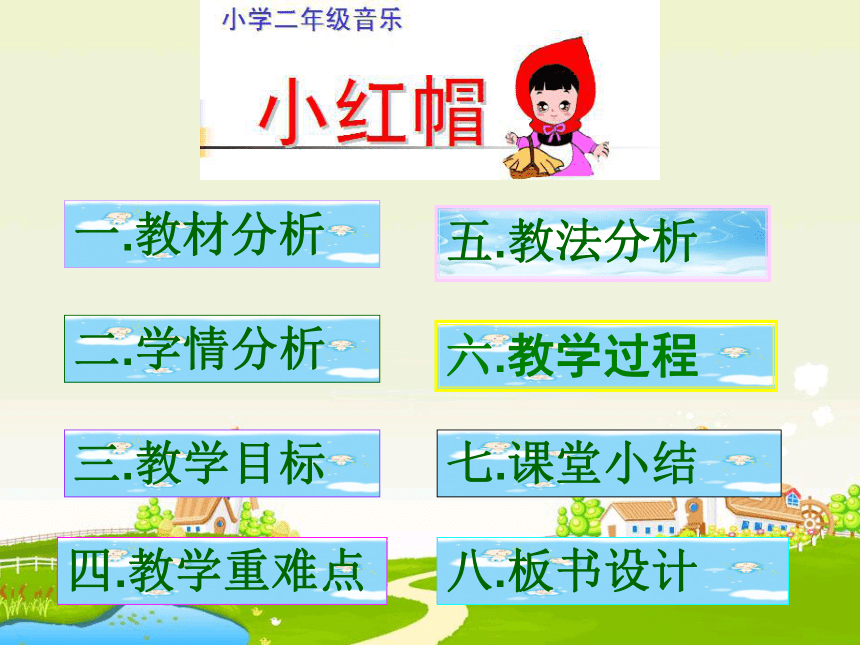 小学二年级音乐

小红帽

一.教材分析

二.学情分析

三.教学目标

四.教学重难点

五.教法分析

六.教学过程

七.课堂小结

八.板书设计